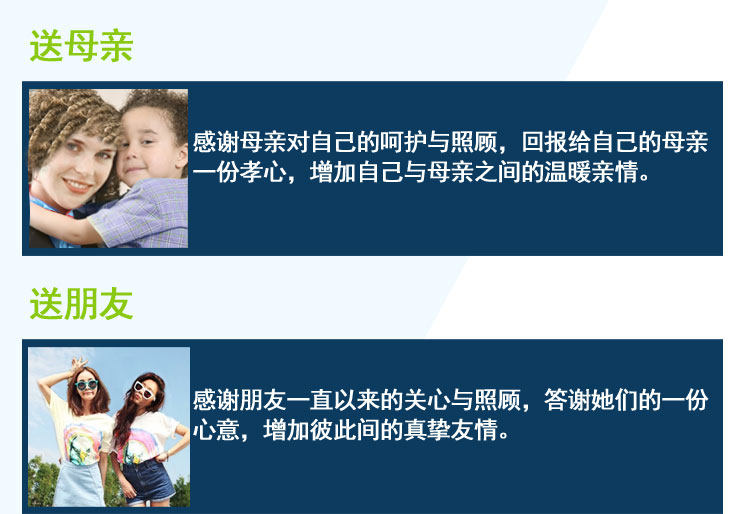 送母亲

感谢母亲对自己的呵护与照顾，回报给自己的母亲一份孝心，增加自己与母亲之间的温暖亲情。

送朋友

感谢朋友一直以来的关心与照顾，答谢她们的一份心意，增加彼此间的真挚友情。